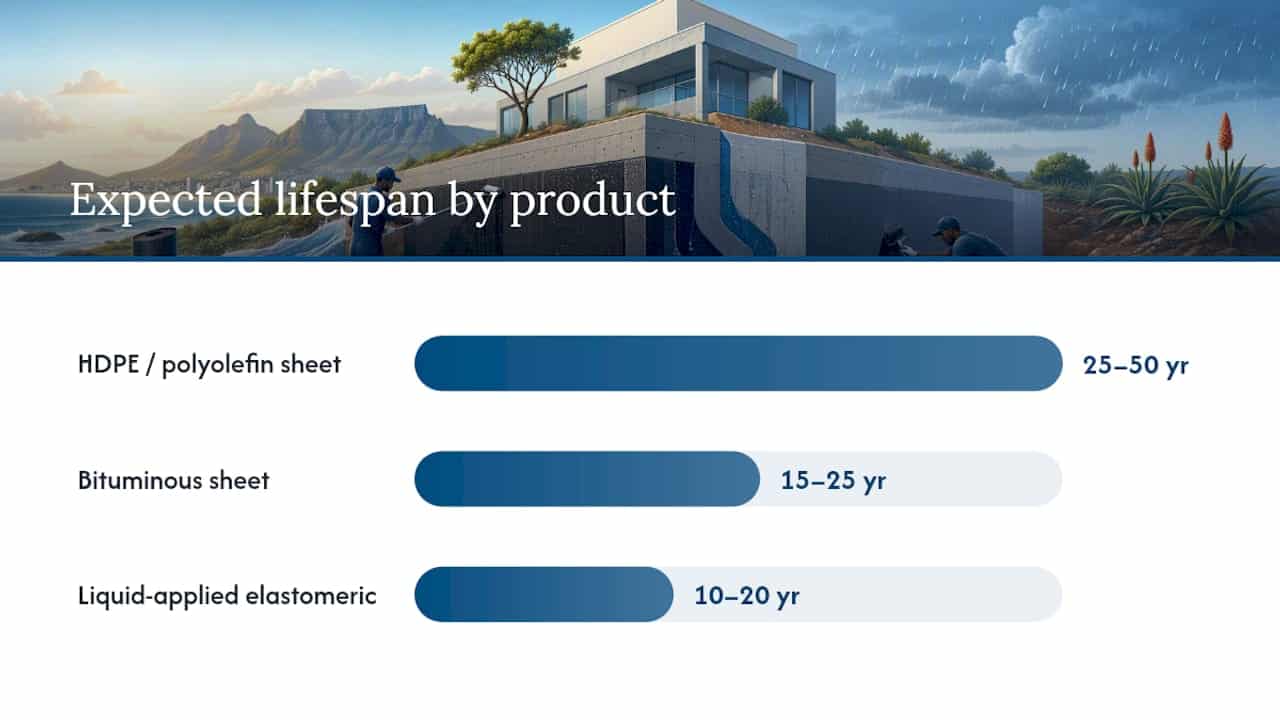 Expected lifespan by product

HDPE / polyolefin sheet 25–50 yr

Bituminous sheet 15–25 yr

Liquid-applied elastomeric 10–20 yr